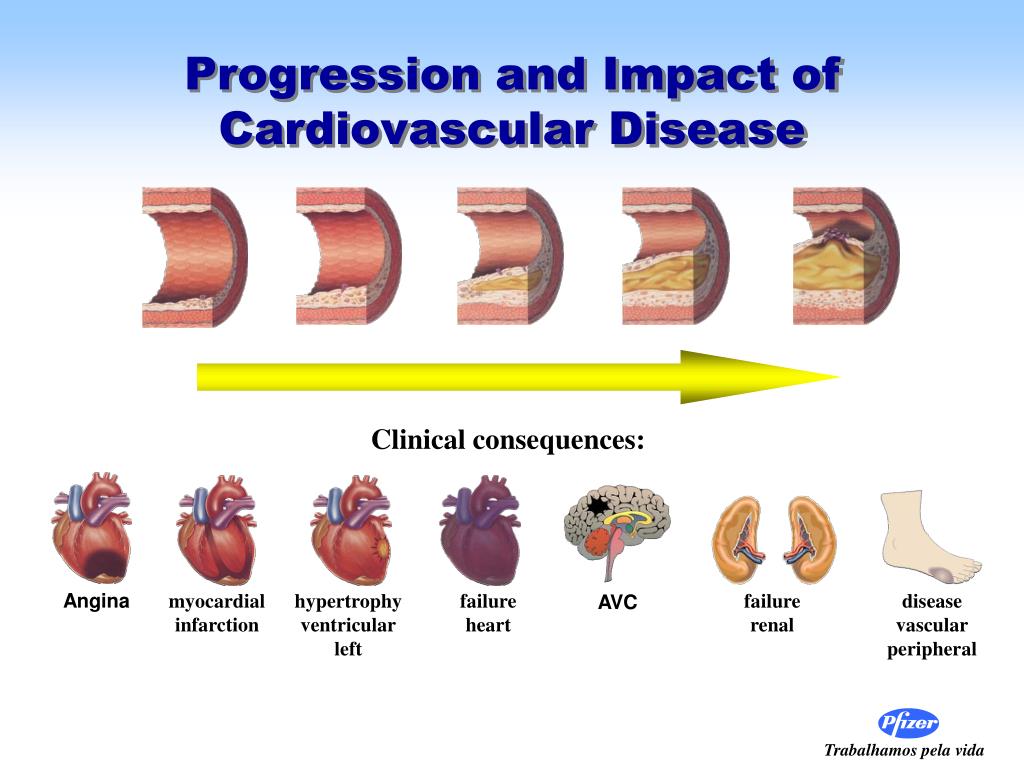 Progression and Impact of Cardiovascular Disease

Clinical consequences:

Angina

myocardial infarction

hypertrophy ventricular left

failure heart

AVC

failure renal

disease vascular peripheral

Pfizer

Trabalhamos pela vida